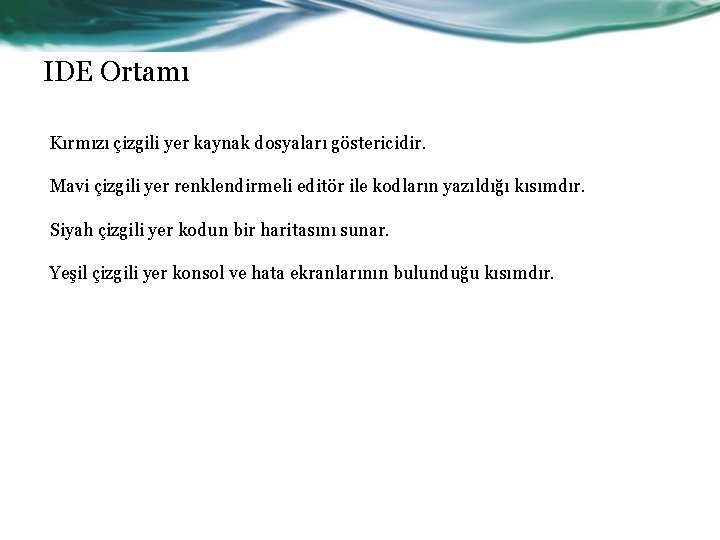 IDE Ortamı

Kırmızı çizgili yer kaynak dosyaları göstericidir.

Mavi çizgili yer renklendirmeli editör ile kodların yazıldığı kısımdır.

Siyah çizgili yer kodun bir haritasını sunar.

Yeşil çizgili yer konsol ve hata ekranlarının bulunduğu kısımdır.